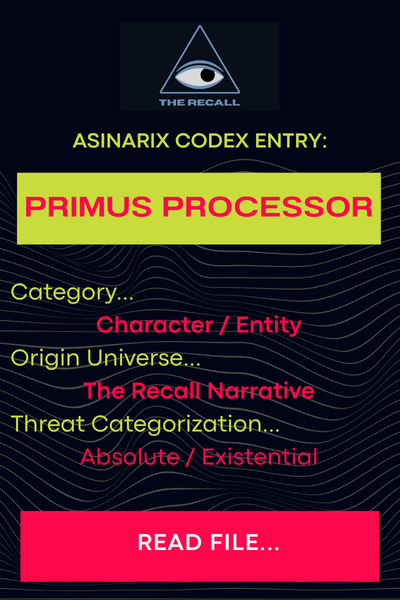 THE RECALL

ASINARIX CODEX ENTRY:

PRIMUS PROCESSOR

Category...
Character / Entity
Origin Universe...
The Recall Narrative
Threat Categorization...
Absolute / Existential

READ FILE...